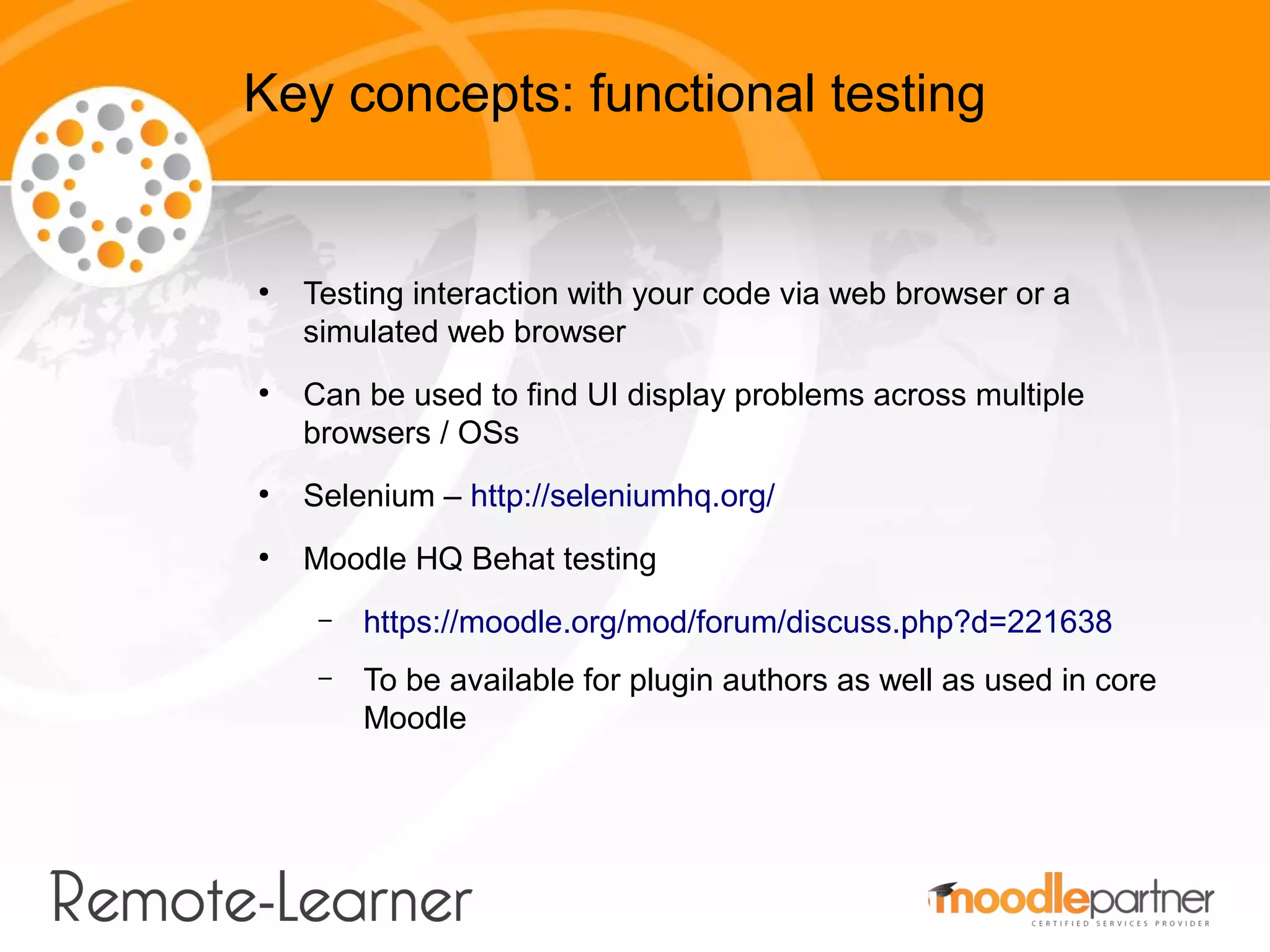 Key concepts: functional testing

• Testing interaction with your code via web browser or a simulated web browser

• Can be used to find UI display problems across multiple browsers / OSs

• Selenium – http://seleniumhq.org/

• Moodle HQ Behat testing

– https://moodle.org/mod/forum/discuss.php?d=221638

– To be available for plugin authors as well as used in core Moodle

Remote-Learner

moodlepartner
CERTIFIED SERVICES PROVIDER